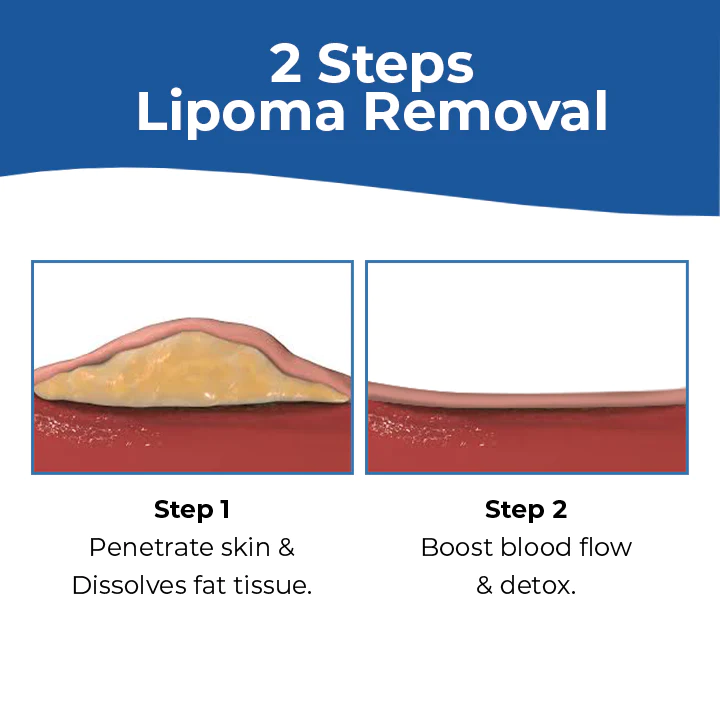 2 Steps
Lipoma Removal

Step 1
Penetrate skin & Dissolves fat tissue.

Step 2
Boost blood flow & detox.